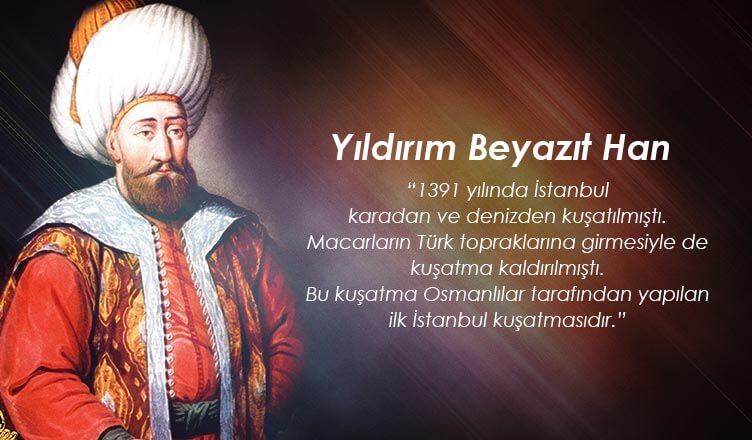 Yıldırım Beyazıt Han

“1391 yılında İstanbul karadan ve denizden kuşatılmıştı. Macarların Türk topraklarına girmesiyle de kuşatma kaldırılmıştı. Bu kuşatma Osmanlılar tarafından yapılan ilk İstanbul kuşatmasıdır.”